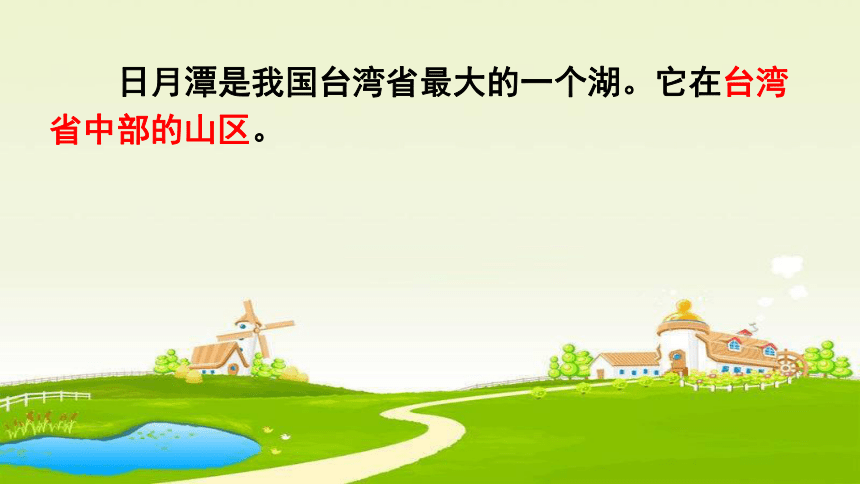 日月潭是我国台湾省最大的一个湖。它在台湾省中部的山区。